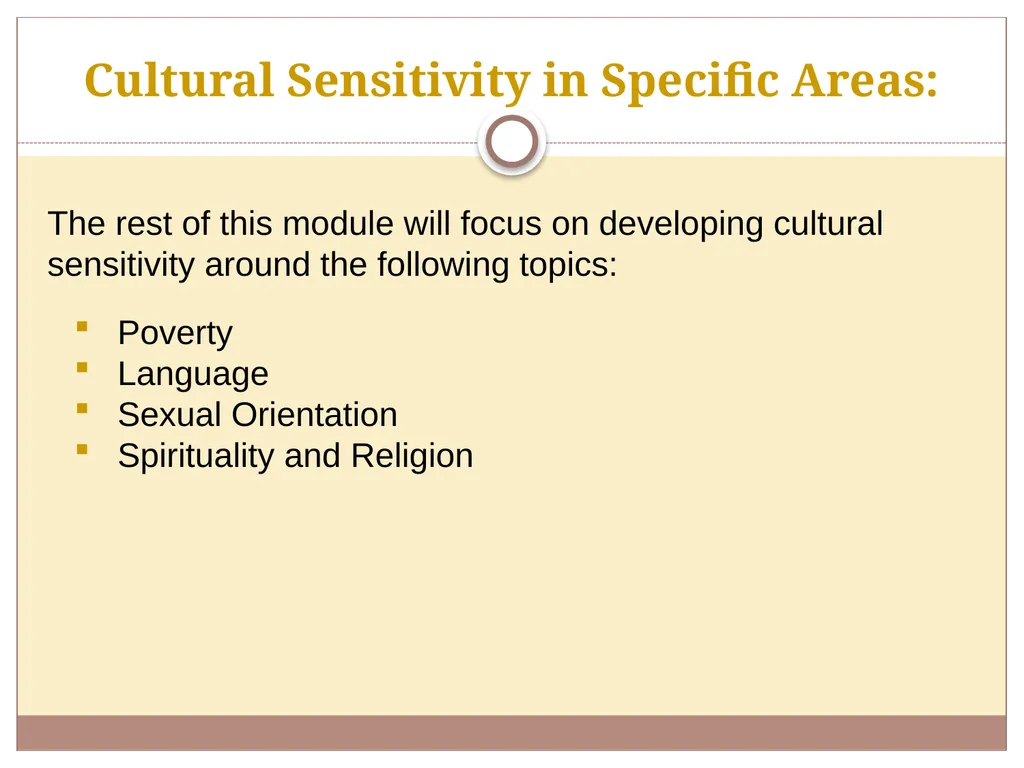 Cultural Sensitivity in Specific Areas:

The rest of this module will focus on developing cultural sensitivity around the following topics:

- Poverty
- Language
- Sexual Orientation
- Spirituality and Religion